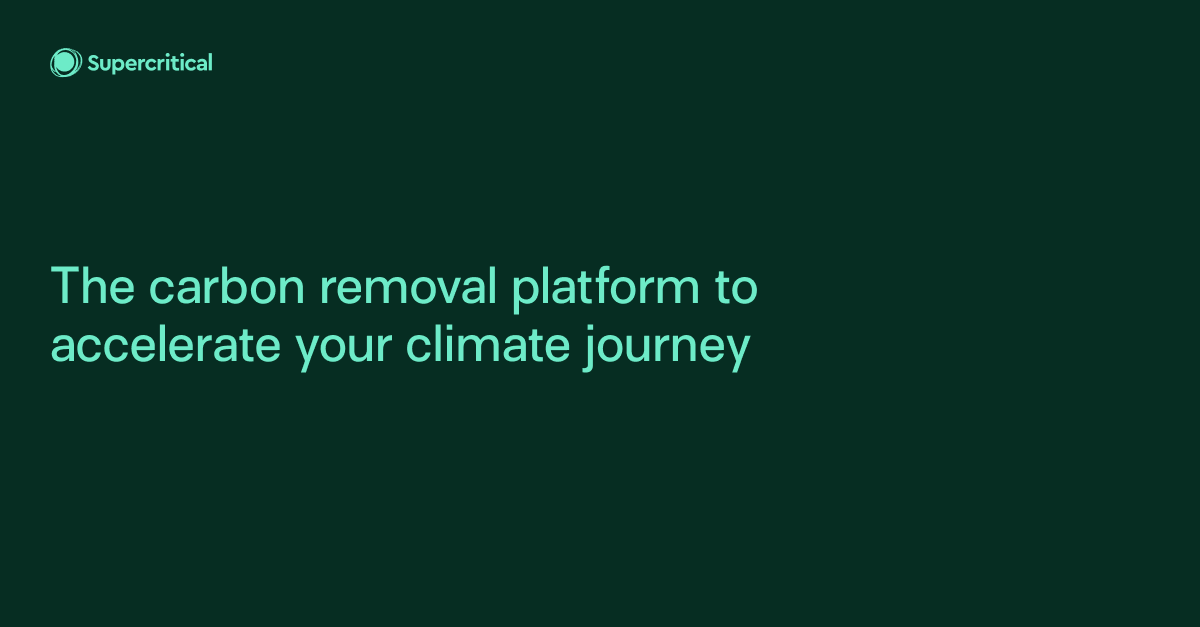 Supercritical

The carbon removal platform to accelerate your climate journey